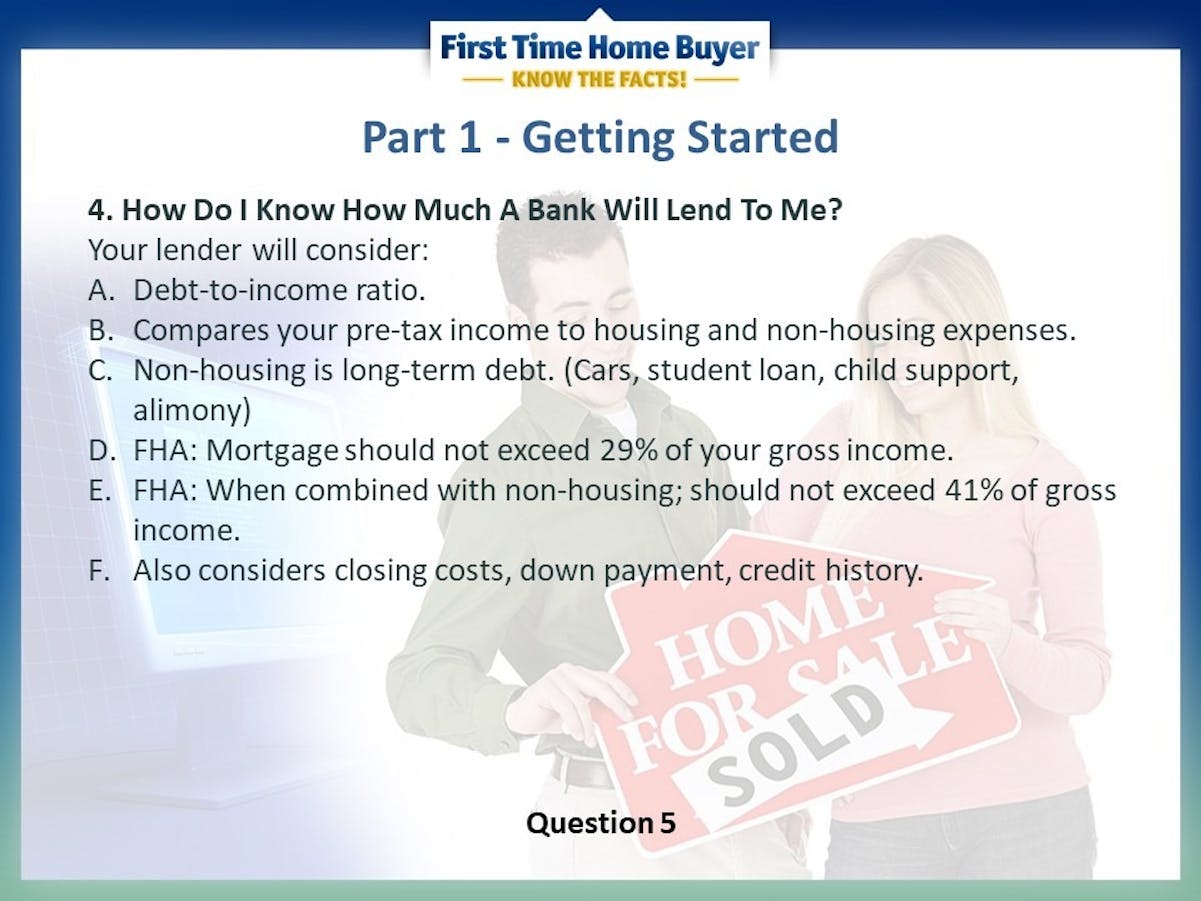 First Time Home Buyer
KNOW THE FACTS!

Part 1 - Getting Started

4. How Do I Know How Much A Bank Will Lend To Me?
Your lender will consider:
A. Debt-to-income ratio.
B. Compares your pre-tax income to housing and non-housing expenses.
C. Non-housing is long-term debt. (Cars, student loan, child support, alimony)
D. FHA: Mortgage should not exceed 29% of your gross income.
E. FHA: When combined with non-housing; should not exceed 41% of gross income.
F. Also considers closing costs, down payment, credit history.

HOME FOR SALE
SOLD

Question 5